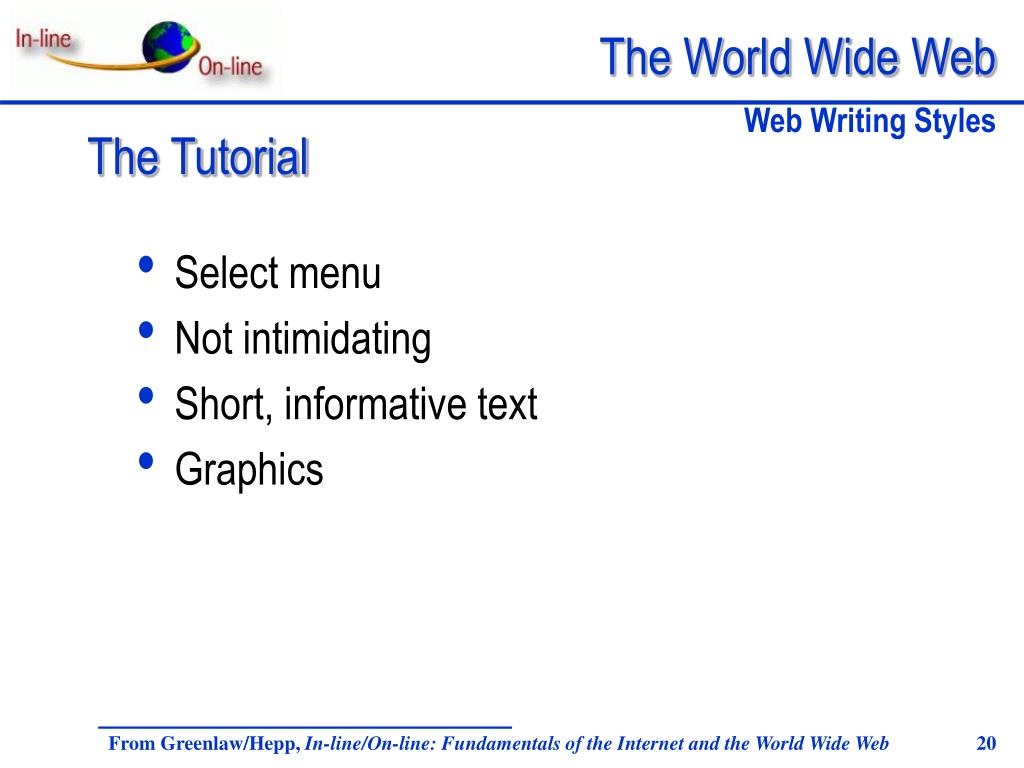 In-line
On-line

The World Wide Web

Web Writing Styles

The Tutorial

• Select menu
• Not intimidating
• Short, informative text
• Graphics

From Greenlaw/Hepp, In-line/On-line: Fundamentals of the Internet and the World Wide Web

20